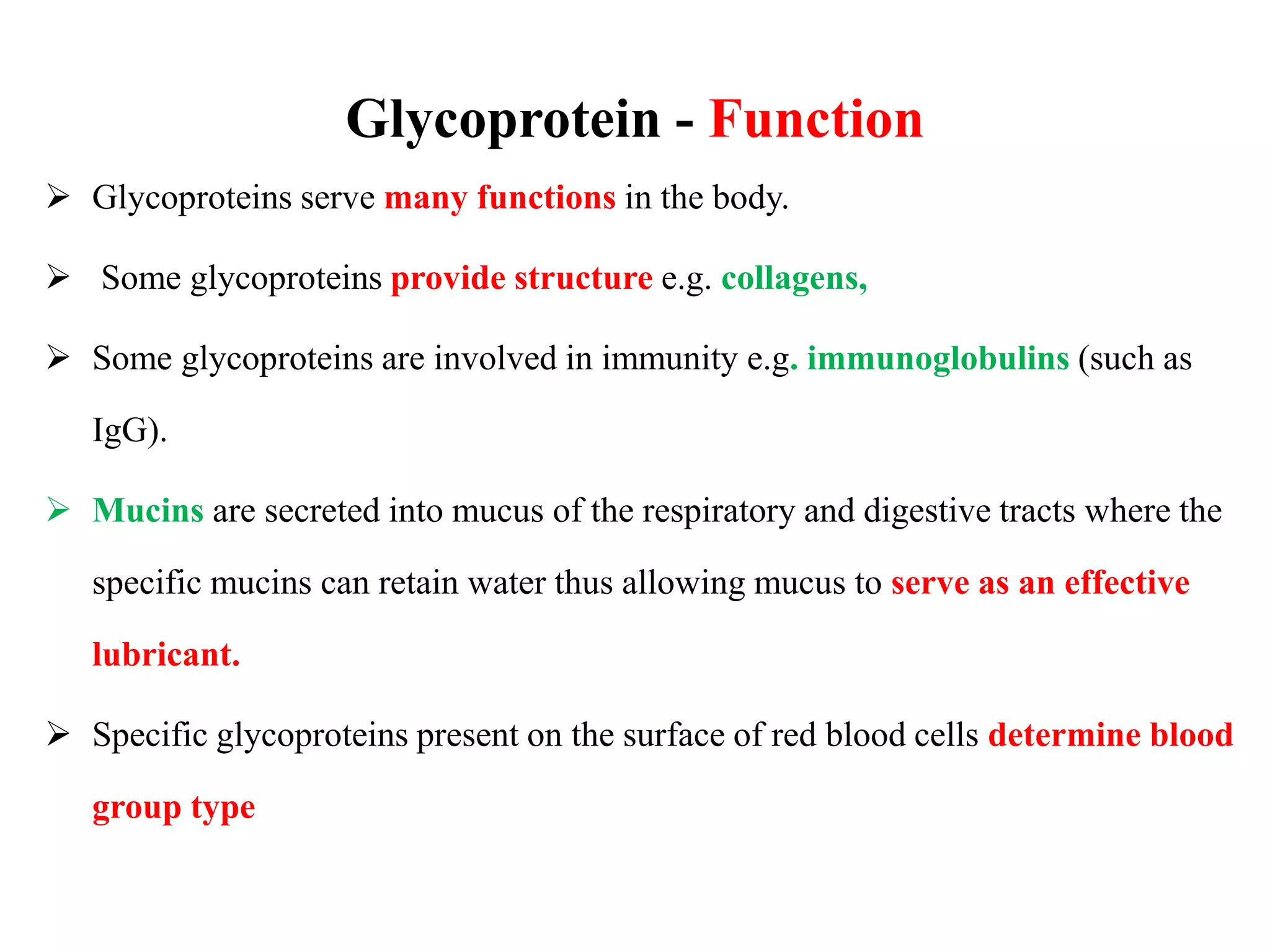 Glycoprotein - Function

➢ Glycoproteins serve many functions in the body.

➢ Some glycoproteins provide structure e.g. collagens,

➢ Some glycoproteins are involved in immunity e.g. immunoglobulins (such as IgG).

➢ Mucins are secreted into mucus of the respiratory and digestive tracts where the specific mucins can retain water thus allowing mucus to serve as an effective lubricant.

➢ Specific glycoproteins present on the surface of red blood cells determine blood group type